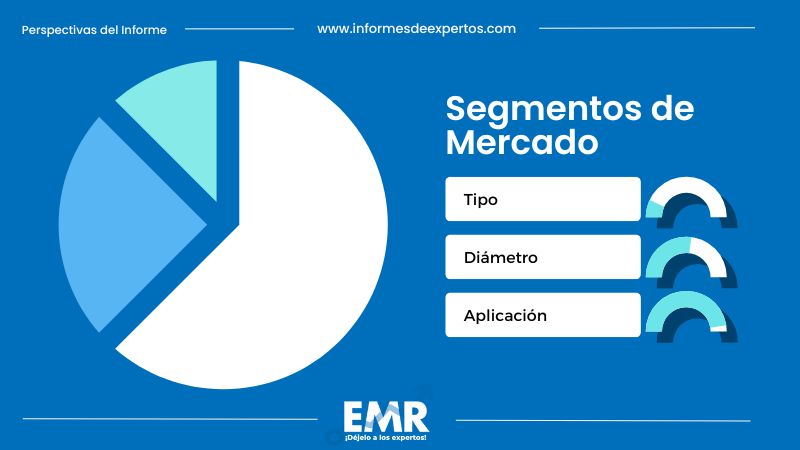 Perspectivas del Informe

www.informesdeexpertos.com

Segmentos de Mercado

Tipo

Diámetro

Aplicación

EMR
¡Déjelo a los expertos!